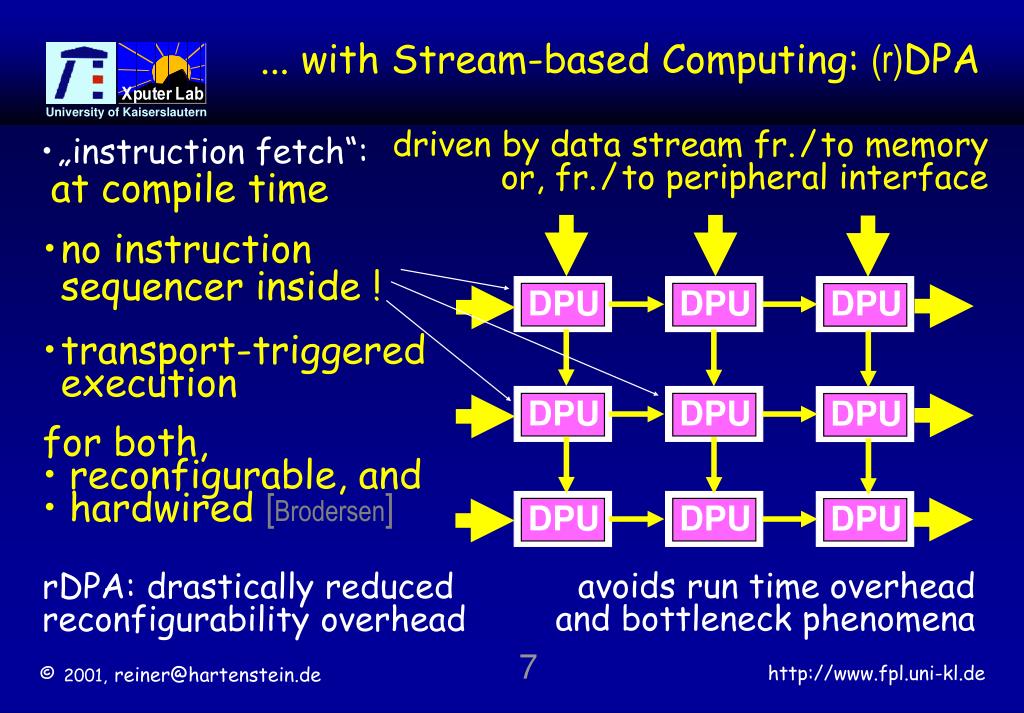 Xputer Lab
University of Kaiserslautern

... with Stream-based Computing: (r)DPA

• „instruction fetch“: at compile time

driven by data stream fr./to memory or, fr./to peripheral interface

• no instruction sequencer inside !

• transport-triggered execution

for both,
• reconfigurable, and
• hardwired [Brodersen]

DPU DPU DPU
DPU DPU DPU
DPU DPU DPU

rDPA: drastically reduced reconfigurability overhead

avoids run time overhead and bottleneck phenomena

© 2001, reiner@hartenstein.de

7

http://www.fpl.uni-kl.de